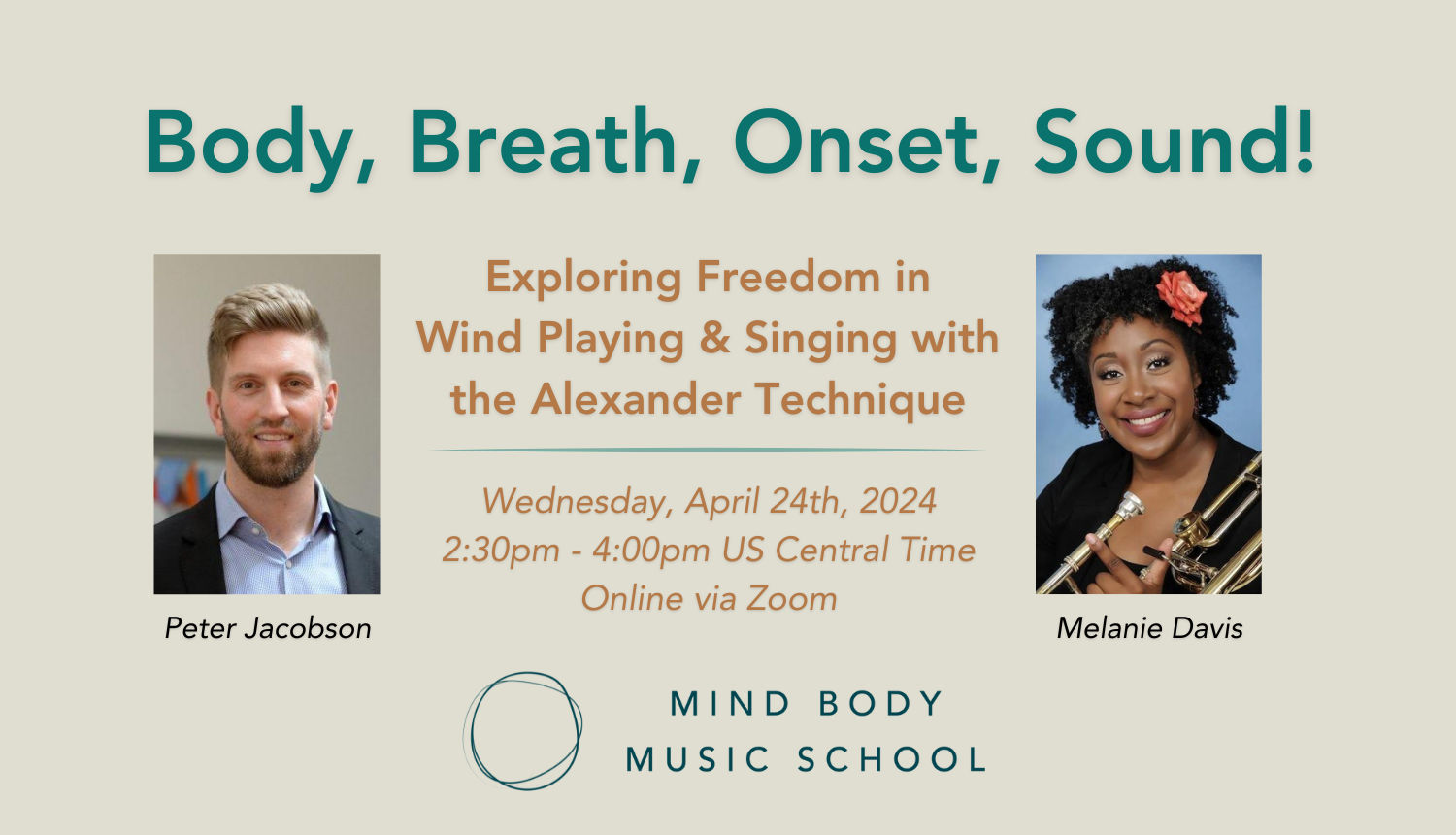 Body, Breath, Onset, Sound!

Exploring Freedom in Wind Playing & Singing with the Alexander Technique

Wednesday, April 24th, 2024
2:30pm - 4:00pm US Central Time
Online via Zoom

Peter Jacobson

Melanie Davis

MIND BODY
MUSIC SCHOOL